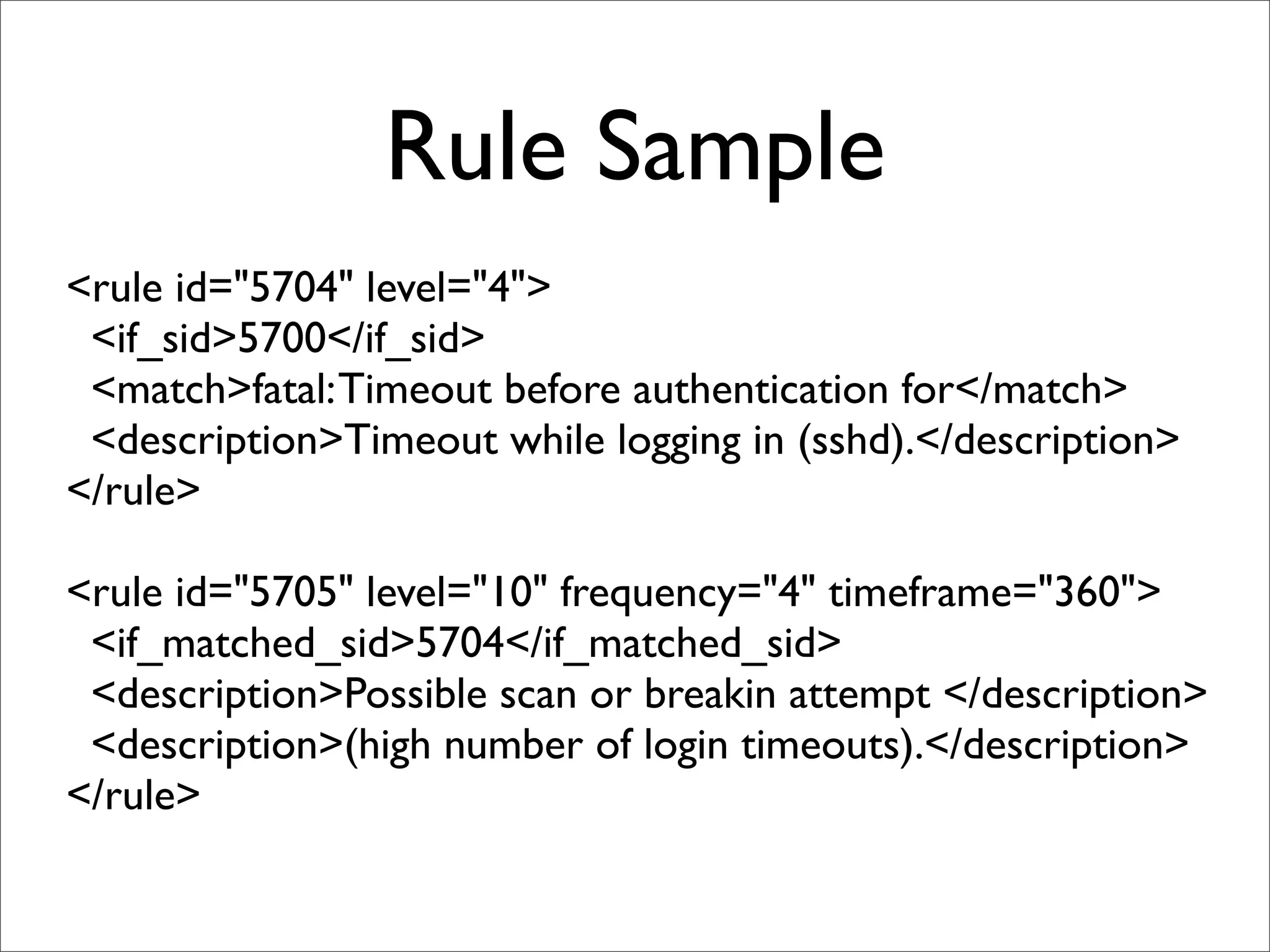 Rule Sample

<rule id="5704" level="4">
<if_sid>5700</if_sid>
<match>fatal: Timeout before authentication for</match>
<description>Timeout while logging in (sshd).</description>
</rule>

<rule id="5705" level="10" frequency="4" timeframe="360">
<if_matched_sid>5704</if_matched_sid>
<description>Possible scan or breakin attempt </description>
<description>(high number of login timeouts).</description>
</rule>